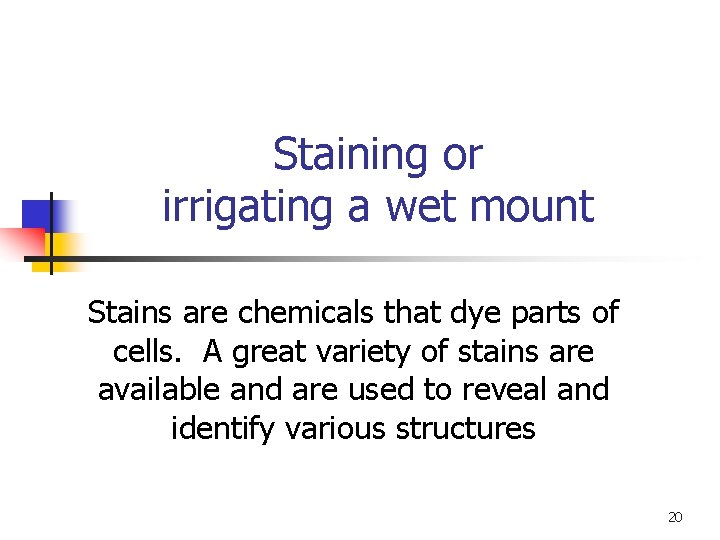 Staining or irrigating a wet mount

Stains are chemicals that dye parts of cells. A great variety of stains are available and are used to reveal and identify various structures

20